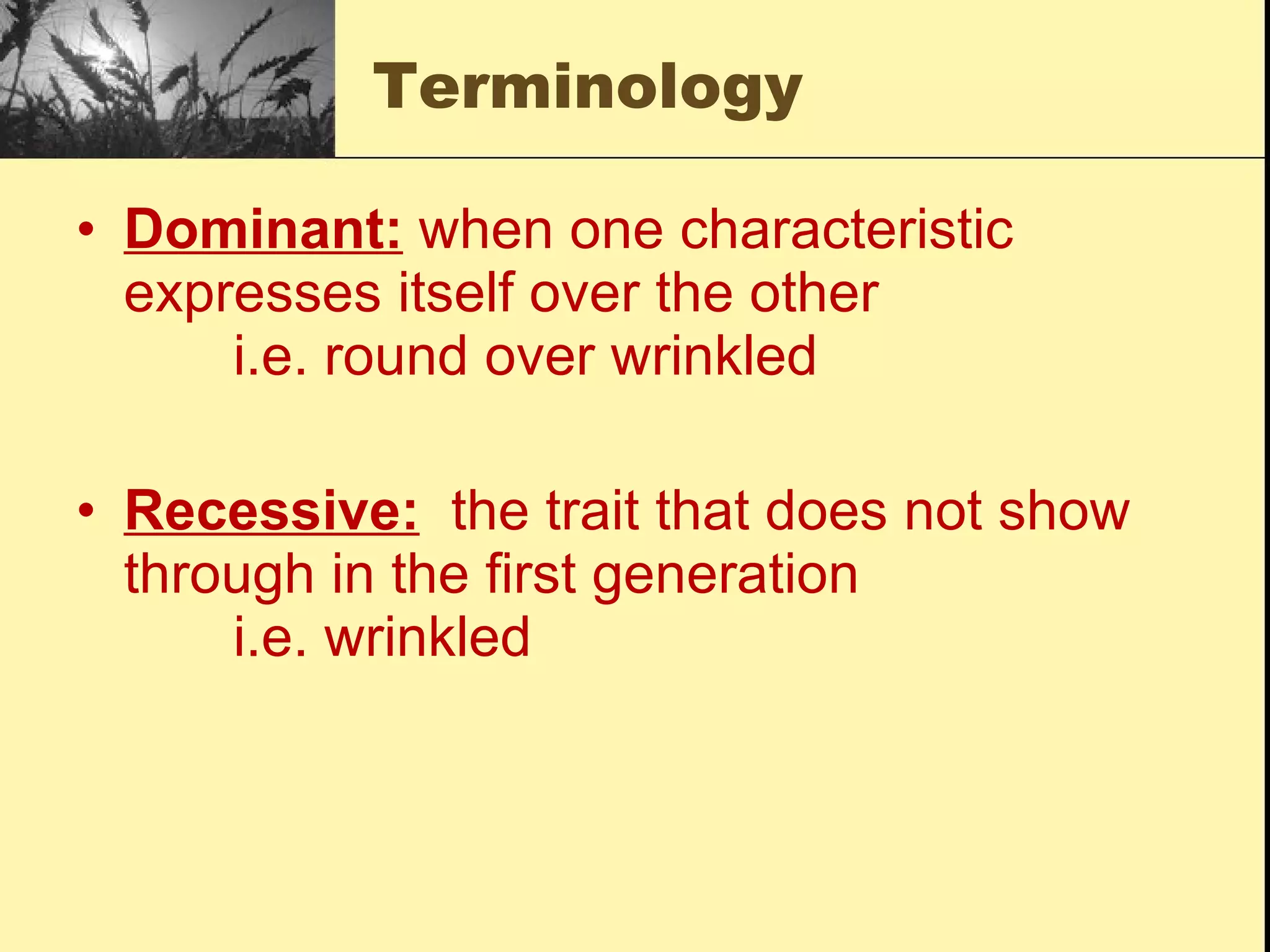 Terminology

• Dominant: when one characteristic expresses itself over the other
i.e. round over wrinkled

• Recessive: the trait that does not show through in the first generation
i.e. wrinkled